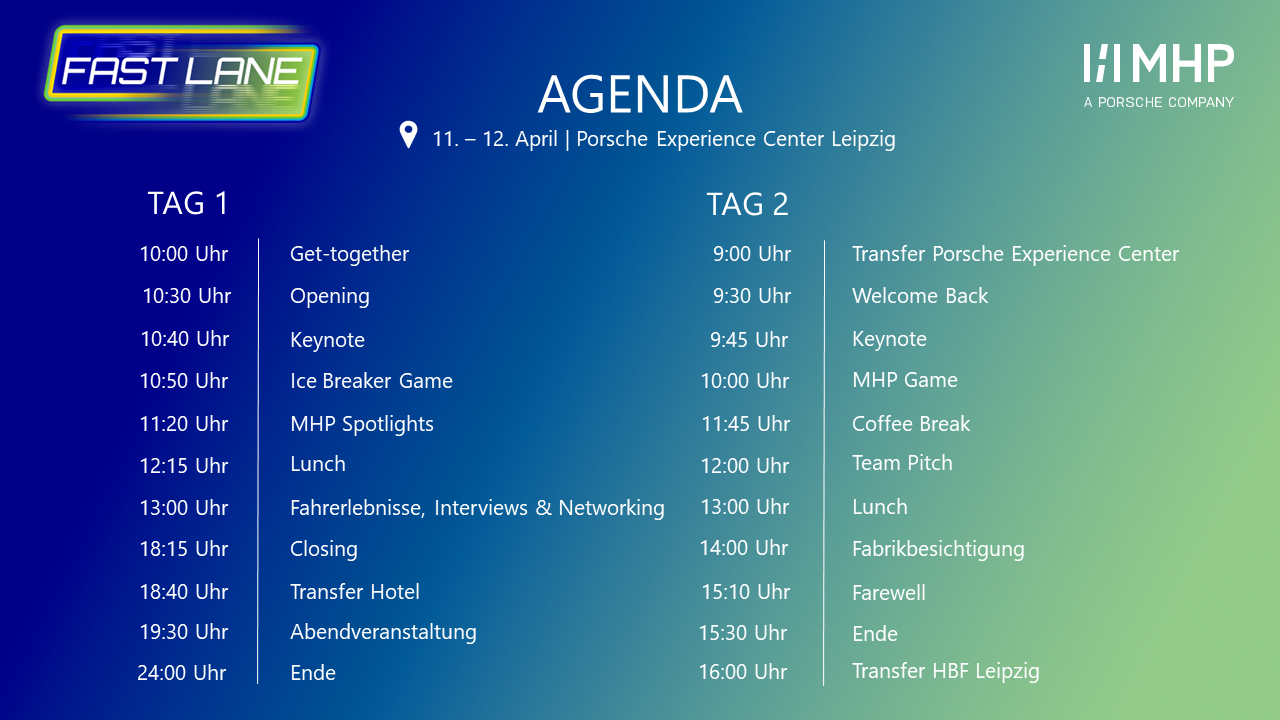 FAST LANE

AGENDA

11. – 12. April | Porsche Experience Center Leipzig

MHP
A PORSCHE COMPANY

TAG 1

| | |
|---|---|
| 10:00 Uhr | Get-together |
| 10:30 Uhr | Opening |
| 10:40 Uhr | Keynote |
| 10:50 Uhr | Ice Breaker Game |
| 11:20 Uhr | MHP Spotlights |
| 12:15 Uhr | Lunch |
| 13:00 Uhr | Fahrerlebnisse, Interviews & Networking |
| 18:15 Uhr | Closing |
| 18:40 Uhr | Transfer Hotel |
| 19:30 Uhr | Abendveranstaltung |
| 24:00 Uhr | Ende |

TAG 2

| | |
|---|---|
| 9:00 Uhr | Transfer Porsche Experience Center |
| 9:30 Uhr | Welcome Back |
| 9:45 Uhr | Keynote |
| 10:00 Uhr | MHP Game |
| 11:45 Uhr | Coffee Break |
| 12:00 Uhr | Team Pitch |
| 13:00 Uhr | Lunch |
| 14:00 Uhr | Fabrikbesichtigung |
| 15:10 Uhr | Farewell |
| 15:30 Uhr | Ende |
| 16:00 Uhr | Transfer HBF Leipzig |